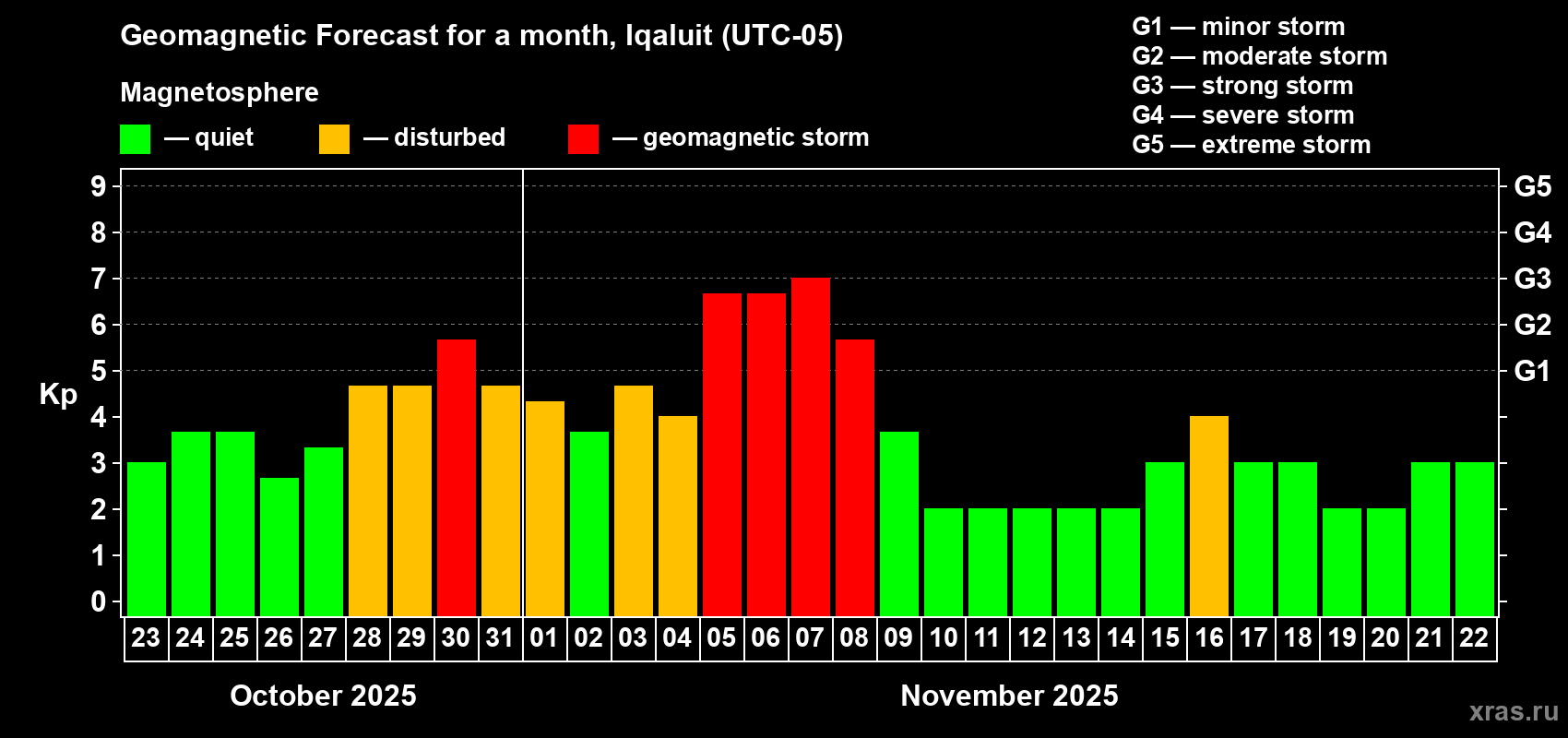 Geomagnetic Forecast for a month, Iqaluit (UTC-05)

Magnetosphere

— quiet — disturbed — geomagnetic storm

G1 — minor storm
G2 — moderate storm
G3 — strong storm
G4 — severe storm
G5 — extreme storm

Kp

9 8 7 6 5 4 3 2 1 0

G5 G4 G3 G2 G1

23 24 25 26 27 28 29 30 31 01 02 03 04 05 06 07 08 09 10 11 12 13 14 15 16 17 18 19 20 21 22

October 2025

November 2025

xras.ru